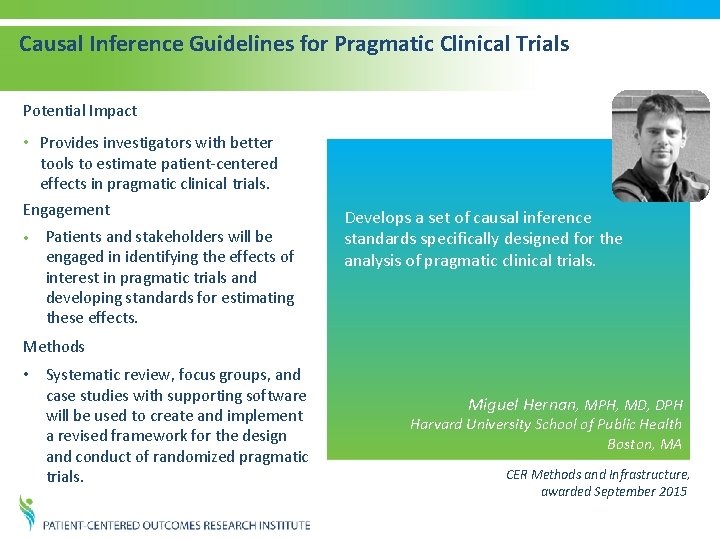 Causal Inference Guidelines for Pragmatic Clinical Trials

Potential Impact

• Provides investigators with better tools to estimate patient-centered effects in pragmatic clinical trials.

Engagement

• Patients and stakeholders will be engaged in identifying the effects of interest in pragmatic trials and developing standards for estimating these effects.

Methods

• Systematic review, focus groups, and case studies with supporting software will be used to create and implement a revised framework for the design and conduct of randomized pragmatic trials.

Develops a set of causal inference standards specifically designed for the analysis of pragmatic clinical trials.

Miguel Hernan, MPH, MD, DPH
Harvard University School of Public Health
Boston, MA

CER Methods and Infrastructure, awarded September 2015

PATIENT-CENTERED OUTCOMES RESEARCH INSTITUTE